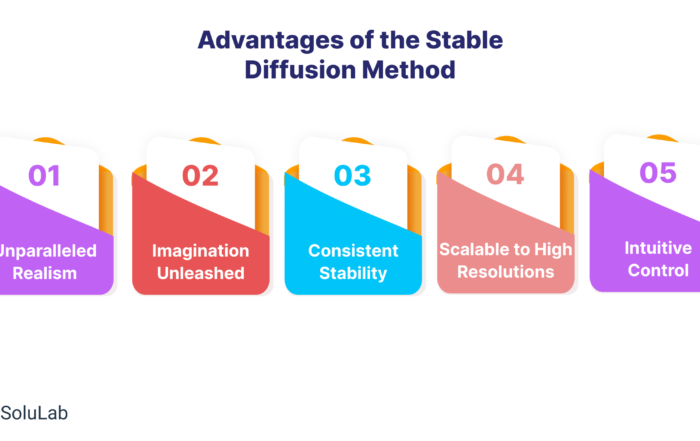 Advantages of the Stable Diffusion Method

01
Unparalleled Realism

02
Imagination Unleashed

03
Consistent Stability

04
Scalable to High Resolutions

05
Intuitive Control

SoluLab